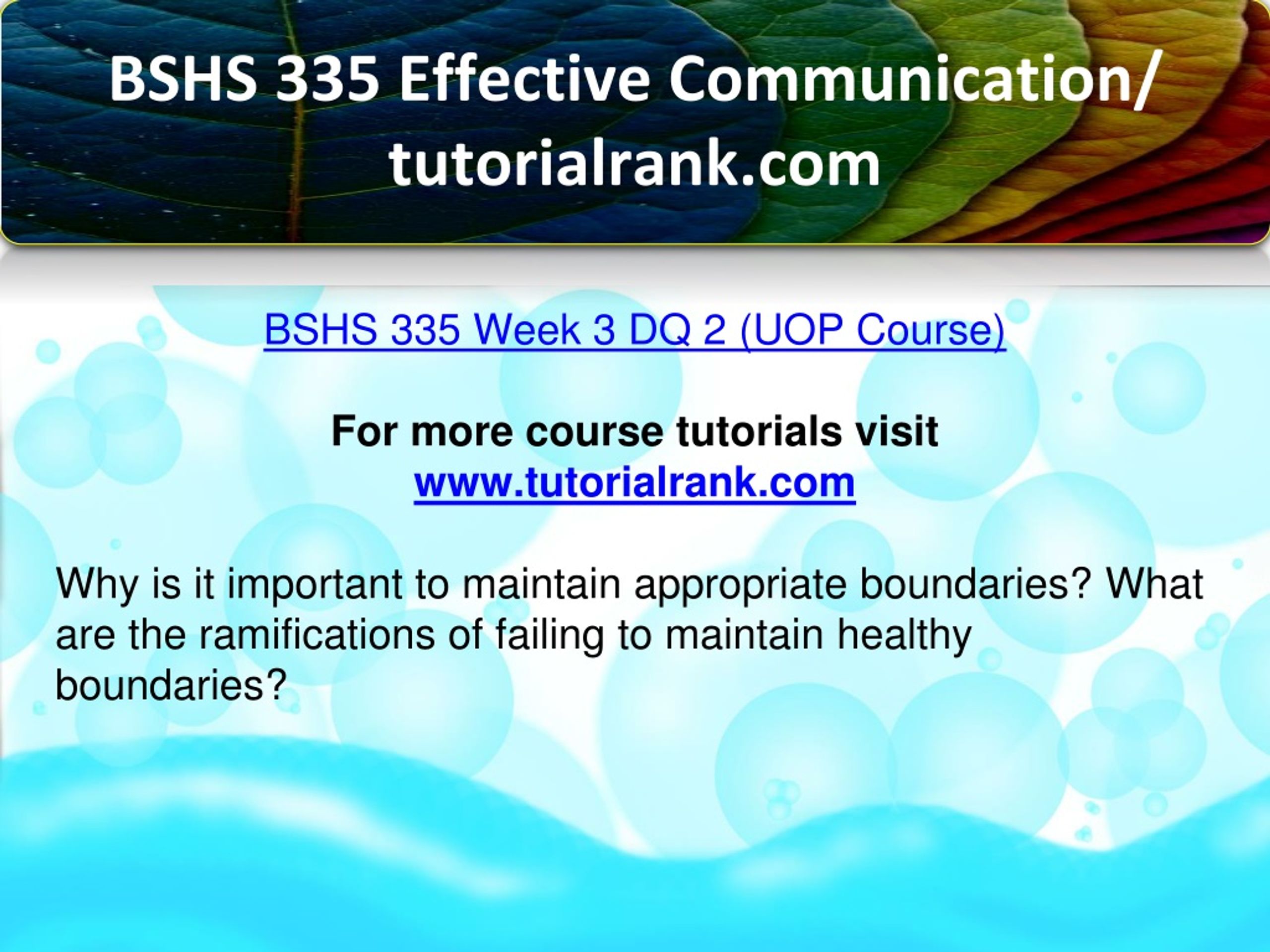 BSHS 335 Effective Communication/ tutorialrank.com

BSHS 335 Week 3 DQ 2 (UOP Course)

For more course tutorials visit
www.tutorialrank.com

Why is it important to maintain appropriate boundaries? What are the ramifications of failing to maintain healthy boundaries?